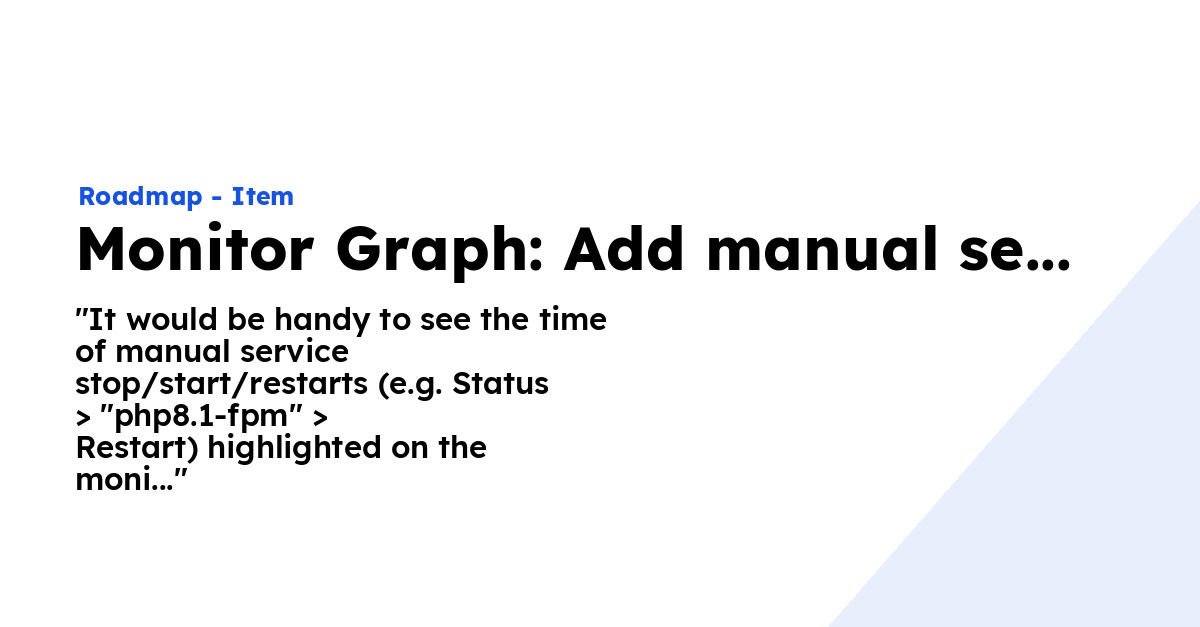 Roadmap - Item

Monitor Graph: Add manual se...

"It would be handy to see the time of manual service stop/start/restarts (e.g. Status > "php8.1-fpm" > Restart) highlighted on the moni..."